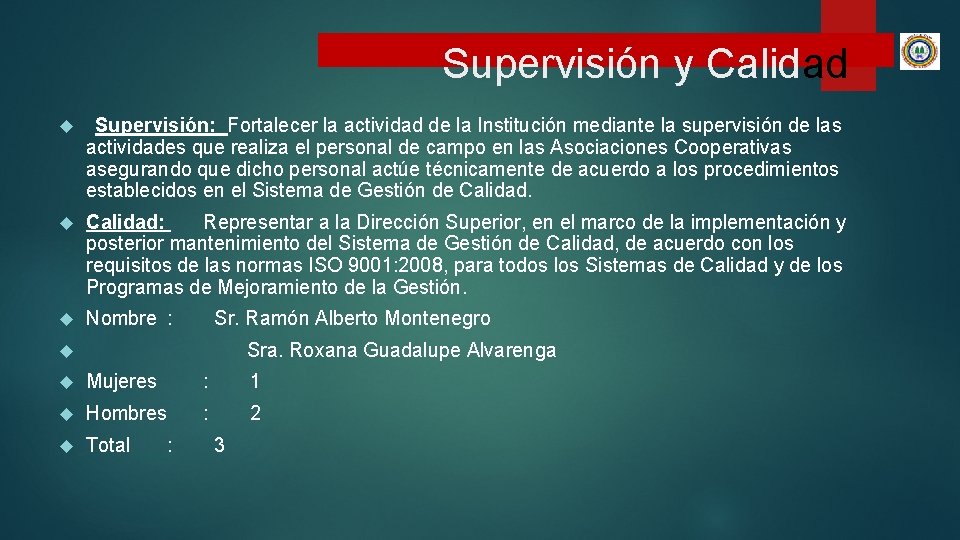 Supervisión y Calidad

Supervisión: Fortalecer la actividad de la Institución mediante la supervisión de las actividades que realiza el personal de campo en las Asociaciones Cooperativas asegurando que dicho personal actúe técnicamente de acuerdo a los procedimientos establecidos en el Sistema de Gestión de Calidad.

Calidad: Representar a la Dirección Superior, en el marco de la implementación y posterior mantenimiento del Sistema de Gestión de Calidad, de acuerdo con los requisitos de las normas ISO 9001:2008, para todos los Sistemas de Calidad y de los Programas de Mejoramiento de la Gestión.

Nombre : Sr. Ramón Alberto Montenegro

Sra. Roxana Guadalupe Alvarenga

Mujeres : 1

Hombres : 2

Total : 3